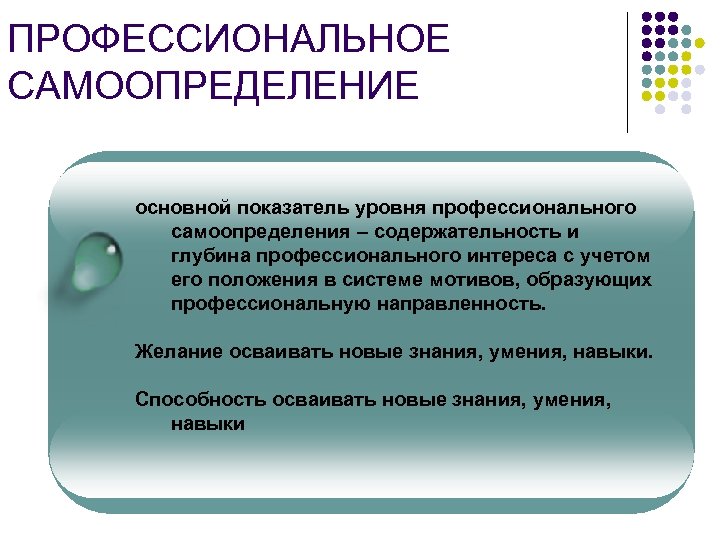 ПРОФЕССИОНАЛЬНОЕ САМООПРЕДЕЛЕНИЕ

основной показатель уровня профессионального самоопределения – содержательность и глубина профессионального интереса с учетом его положения в системе мотивов, образующих профессиональную направленность.

Желание осваивать новые знания, умения, навыки.

Способность осваивать новые знания, умения, навыки